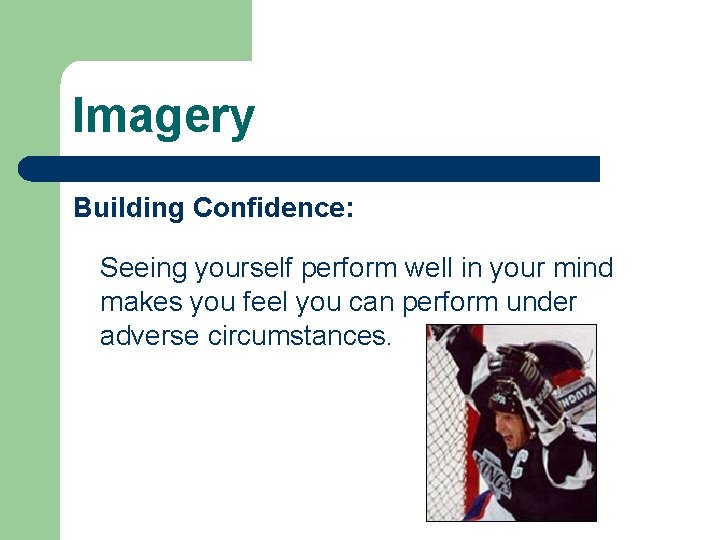 Imagery

Building Confidence:

Seeing yourself perform well in your mind makes you feel you can perform under adverse circumstances.

VAUGHN

KINGS

C